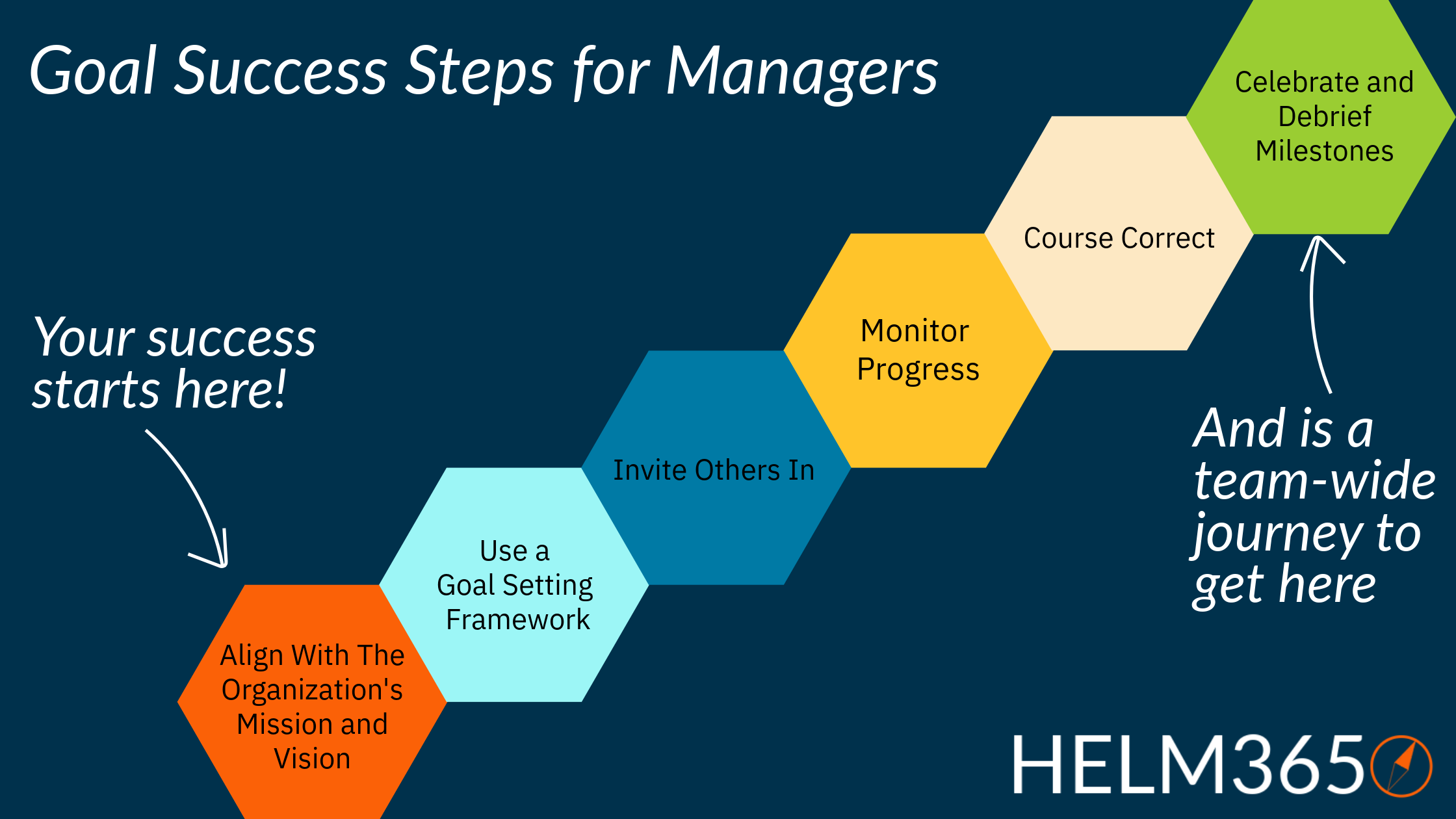 Goal Success Steps for Managers

Your success starts here!

Align With The Organization's Mission and Vision

Use a Goal Setting Framework

Invite Others In

Monitor Progress

Course Correct

Celebrate and Debrief Milestones

And is a team-wide journey to get here

HELM365